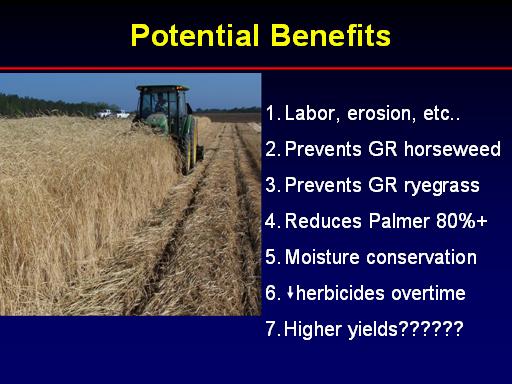 Potential Benefits

1. Labor, erosion, etc..
2. Prevents GR horseweed
3. Prevents GR ryegrass
4. Reduces Palmer 80%+
5. Moisture conservation
6. ↓herbicides overtime
7. Higher yields??????